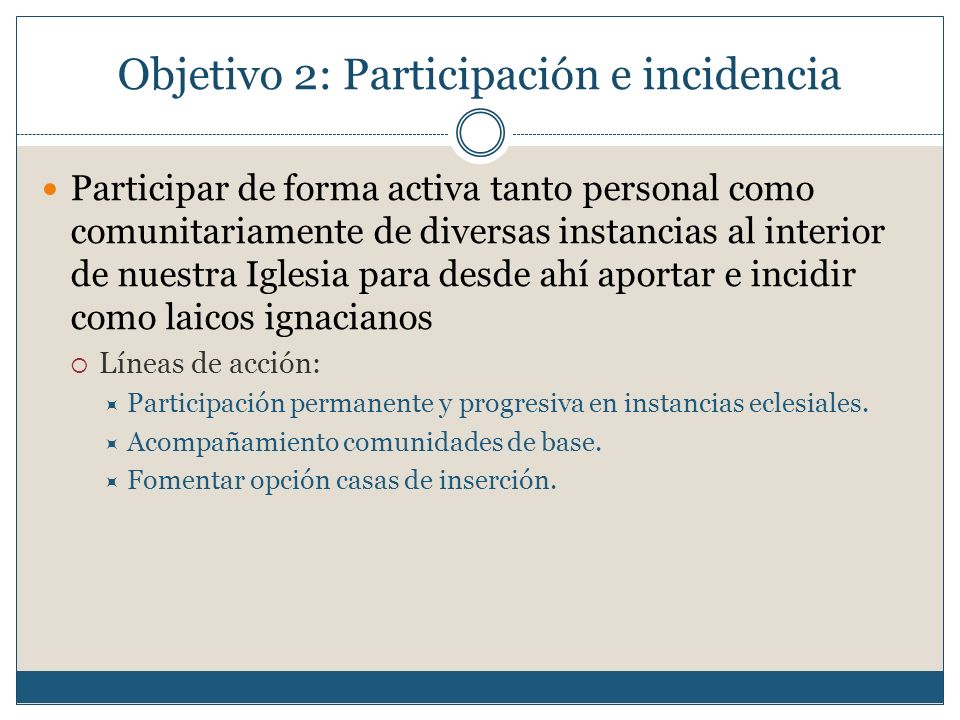 Objetivo 2: Participación e incidencia

Participar de forma activa tanto personal como comunitariamente de diversas instancias al interior de nuestra Iglesia para desde ahí aportar e incidir como laicos ignacianos

Líneas de acción:

Participación permanente y progresiva en instancias eclesiales.

Acompañamiento comunidades de base.

Fomentar opción casas de inserción.